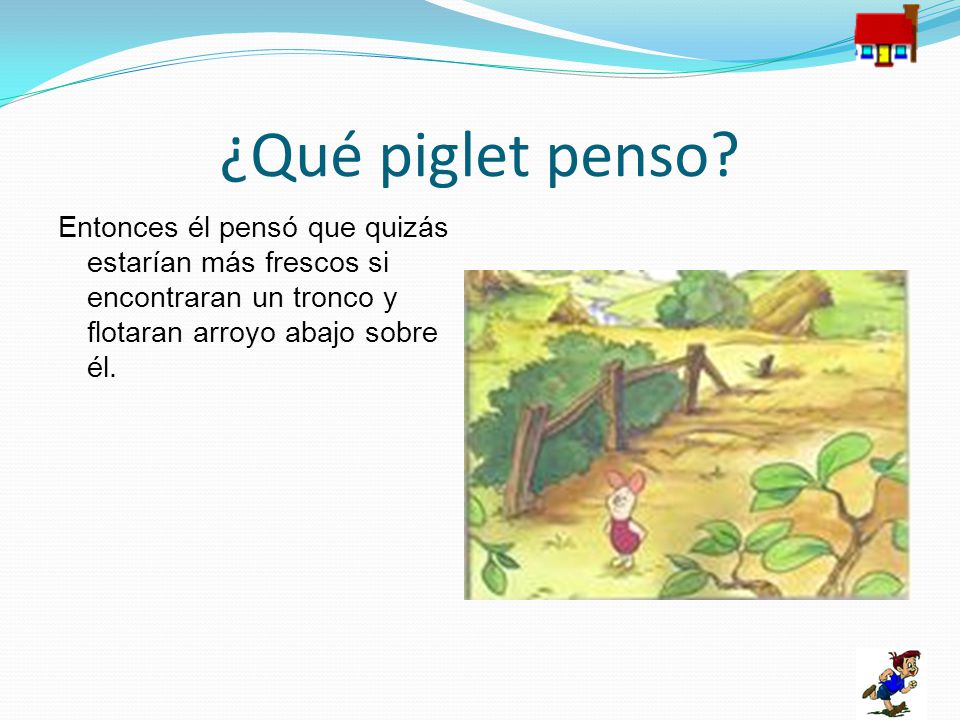 ¿Qué piglet penso?

Entonces él pensó que quizás estarían más frescos si encontraran un tronco y flotaran arroyo abajo sobre él.